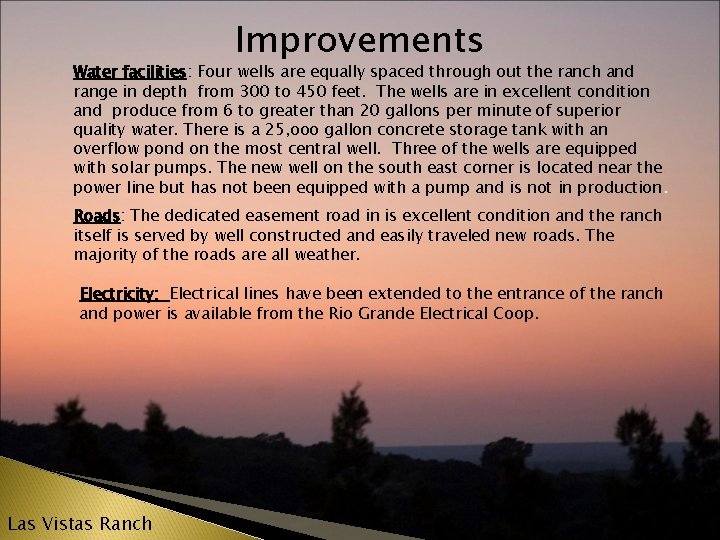 Improvements

Water facilities: Four wells are equally spaced through out the ranch and range in depth from 300 to 450 feet. The wells are in excellent condition and produce from 6 to greater than 20 gallons per minute of superior quality water. There is a 25,ooo gallon concrete storage tank with an overflow pond on the most central well. Three of the wells are equipped with solar pumps. The new well on the south east corner is located near the power line but has not been equipped with a pump and is not in production.

Roads: The dedicated easement road in is excellent condition and the ranch itself is served by well constructed and easily traveled new roads. The majority of the roads are all weather.

Electricity: Electrical lines have been extended to the entrance of the ranch and power is available from the Rio Grande Electrical Coop.

Las Vistas Ranch